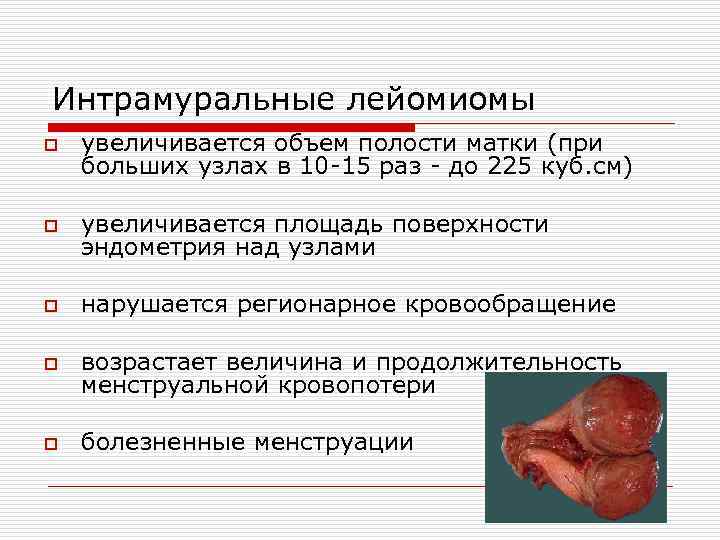 Интрамуральные лейомиомы

увеличивается объем полости матки (при больших узлах в 10-15 раз - до 225 куб.см)

увеличивается площадь поверхности эндометрия над узлами

нарушается регионарное кровообращение

возрастает величина и продолжительность менструальной кровопотери

болезненные менструации